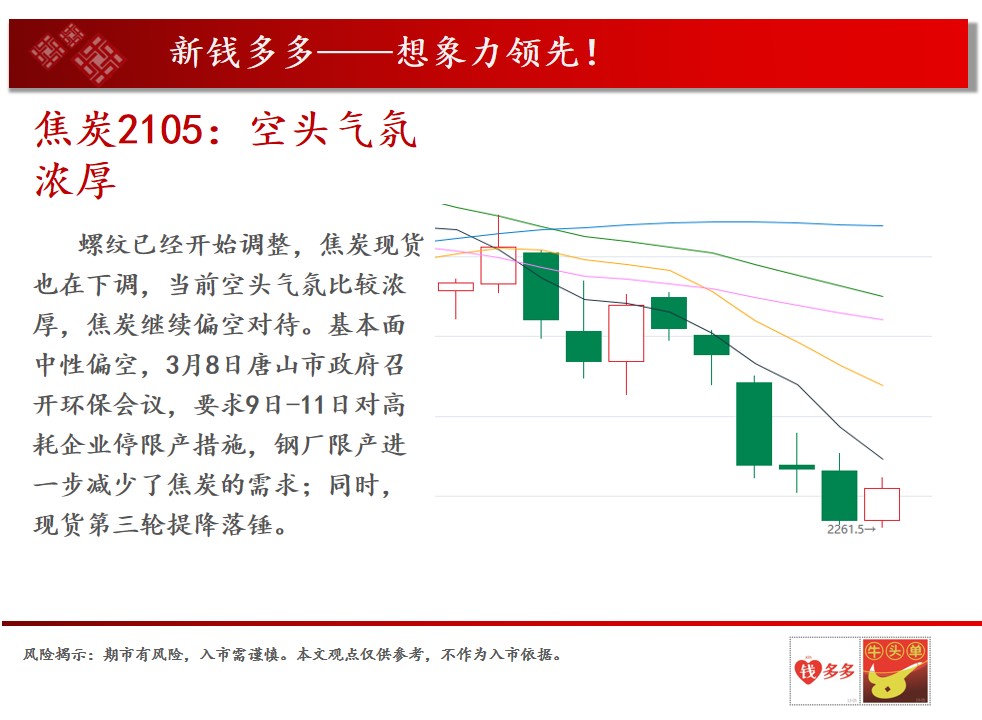 新钱多多——想象力领先！

焦炭2105：空头气氛浓厚

螺纹已经开始调整，焦炭现货也在下调，当前空头气氛比较浓厚，焦炭继续偏空对待。基本面中性偏空，3月8日唐山市政府召开环保会议，要求9日-11日对高耗企业停限产措施，钢厂限产进一步减少了焦炭的需求；同时，现货第三轮提降落锤。

2261.5→

风险揭示：期市有风险，入市需谨慎。本文观点仅供参考，不作为入市依据。

钱多多

牛头单